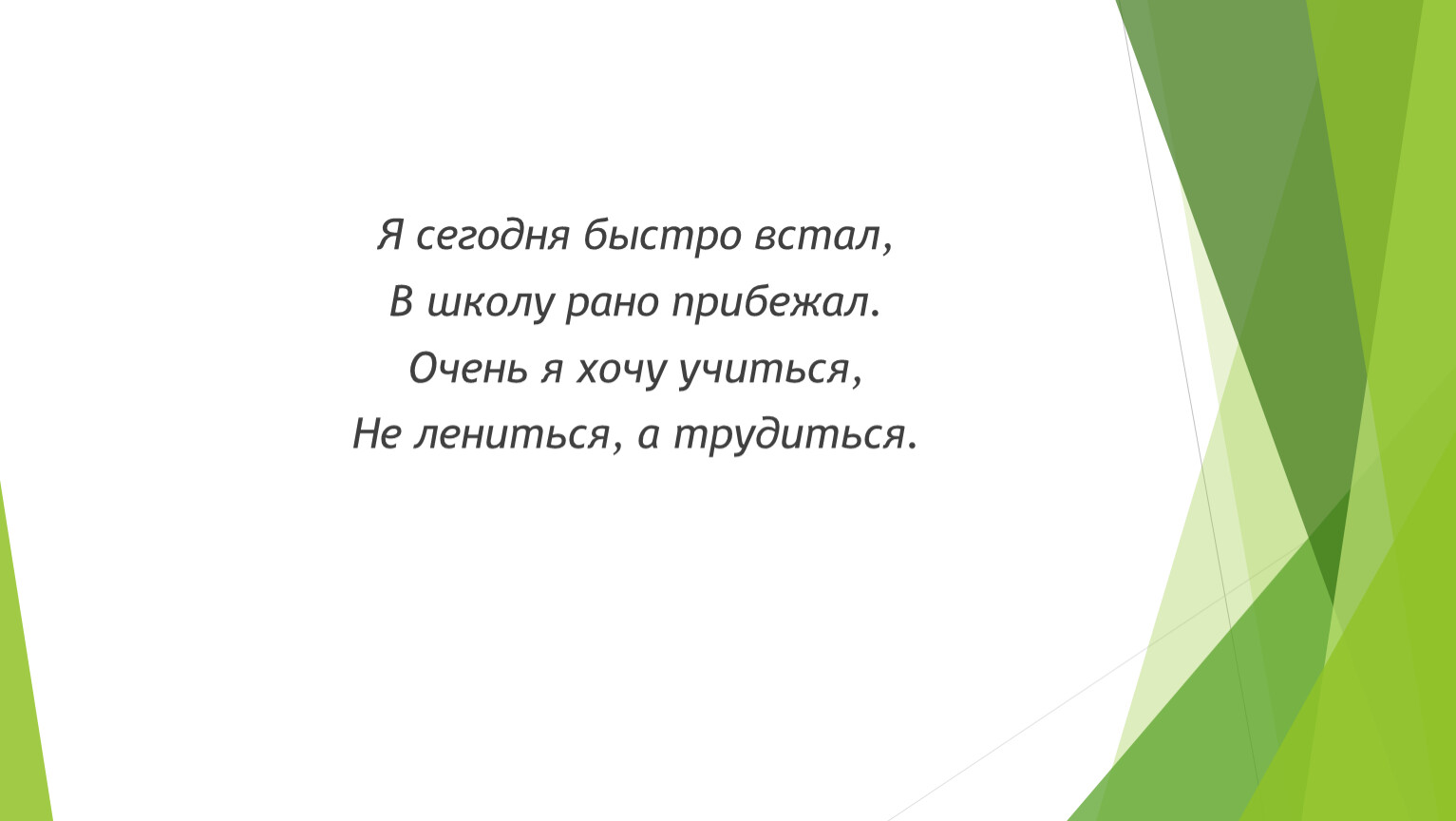 Я сегодня быстро встал,
В школу рано прибежал.
Очень я хочу учиться,
Не лениться, а трудиться.